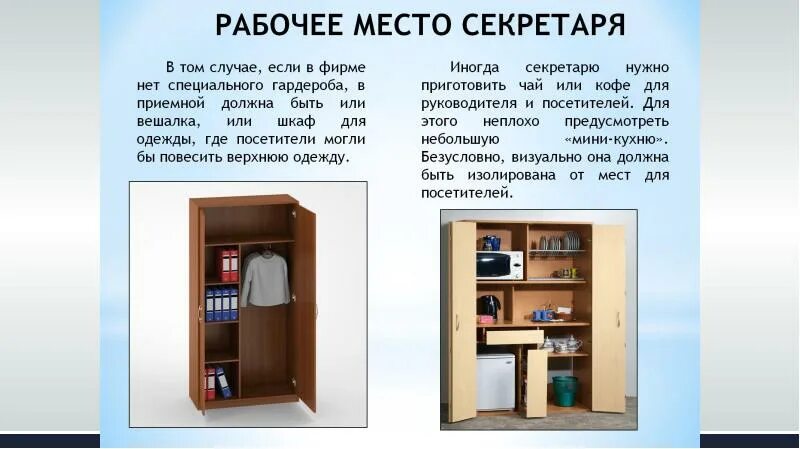 РАБОЧЕЕ МЕСТО СЕКРЕТАРЯ

В том случае, если в фирме нет специального гардероба, в приемной должна быть или вешалка, или шкаф для одежды, где посетители могли бы повесить верхнюю одежду.

Иногда секретарю нужно приготовить чай или кофе для руководителя и посетителей. Для этого неплохо предусмотреть небольшую «мини-кухню». Безусловно, визуально она должна быть изолирована от мест для посетителей.